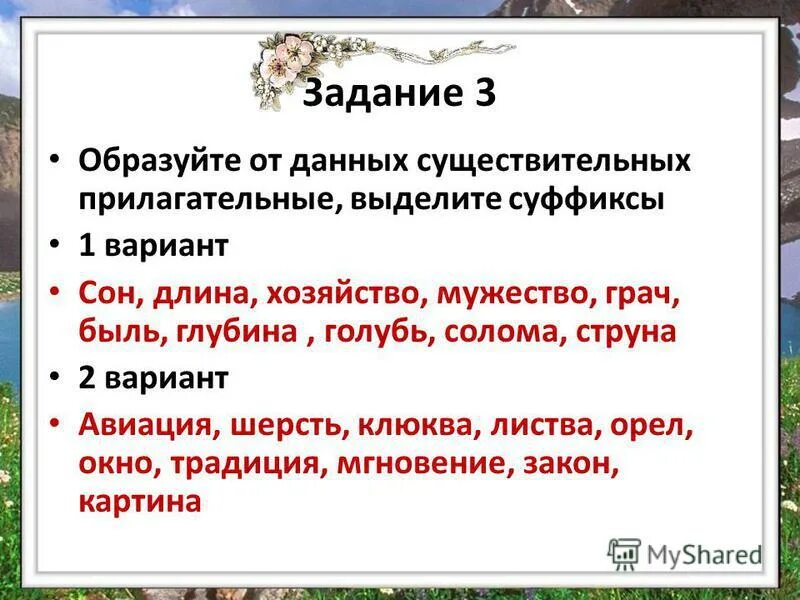 Задание 3

• Образуйте от данных существительных прилагательные, выделите суффиксы

• 1 вариант

• Сон, длина, хозяйство, мужество, грач, быль, глубина , голубь, солома, струна

• 2 вариант

• Авиация, шерсть, клюква, листва, орел, окно, традиция, мгновение, закон, картина

MyShared